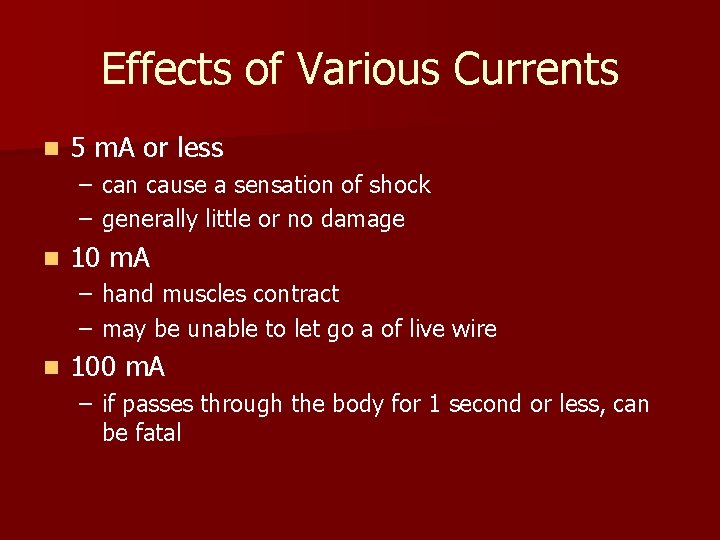 Effects of Various Currents

- 5 mA or less
  – can cause a sensation of shock
  – generally little or no damage
- 10 mA
  – hand muscles contract
  – may be unable to let go a of live wire
- 100 mA
  – if passes through the body for 1 second or less, can be fatal